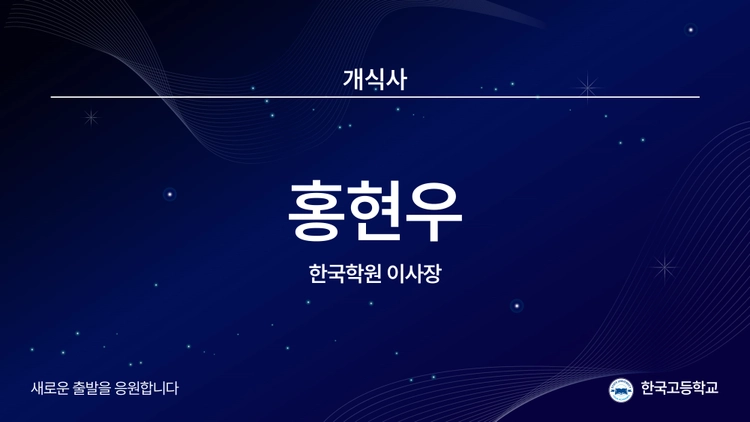 개식사

홍현우

한국학원 이사장

새로운 출발을 응원합니다

한국고등학교